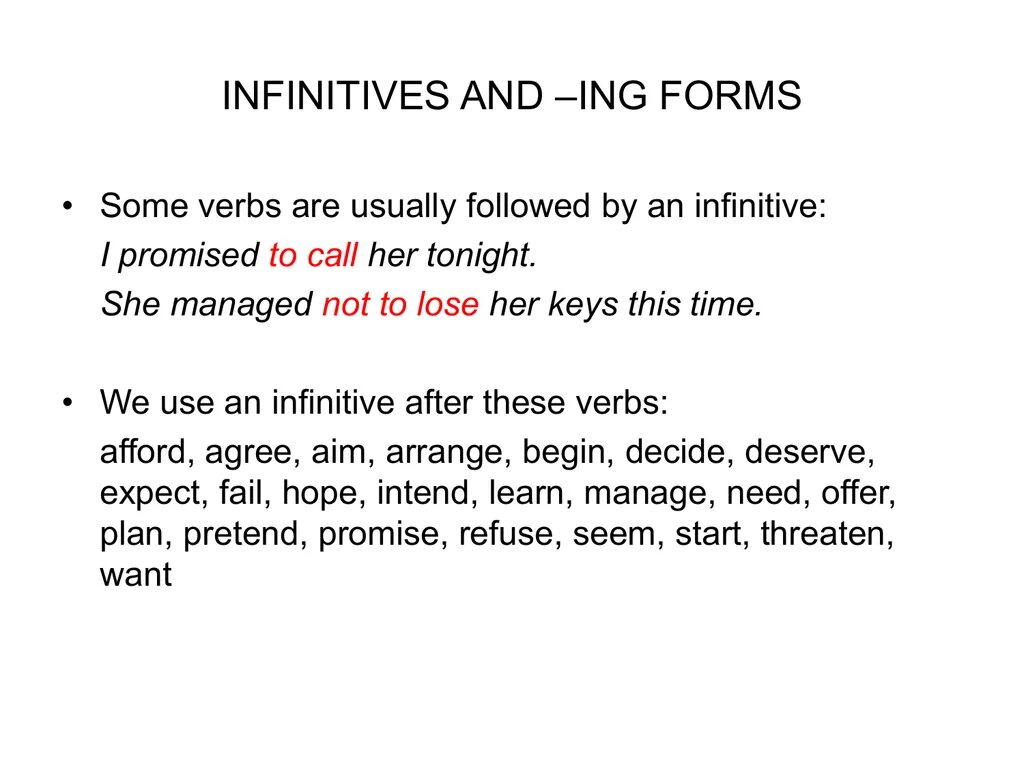 INFINITIVES AND –ING FORMS

• Some verbs are usually followed by an infinitive:

I promised to call her tonight.

She managed not to lose her keys this time.

• We use an infinitive after these verbs:

afford, agree, aim, arrange, begin, decide, deserve, expect, fail, hope, intend, learn, manage, need, offer, plan, pretend, promise, refuse, seem, start, threaten, want